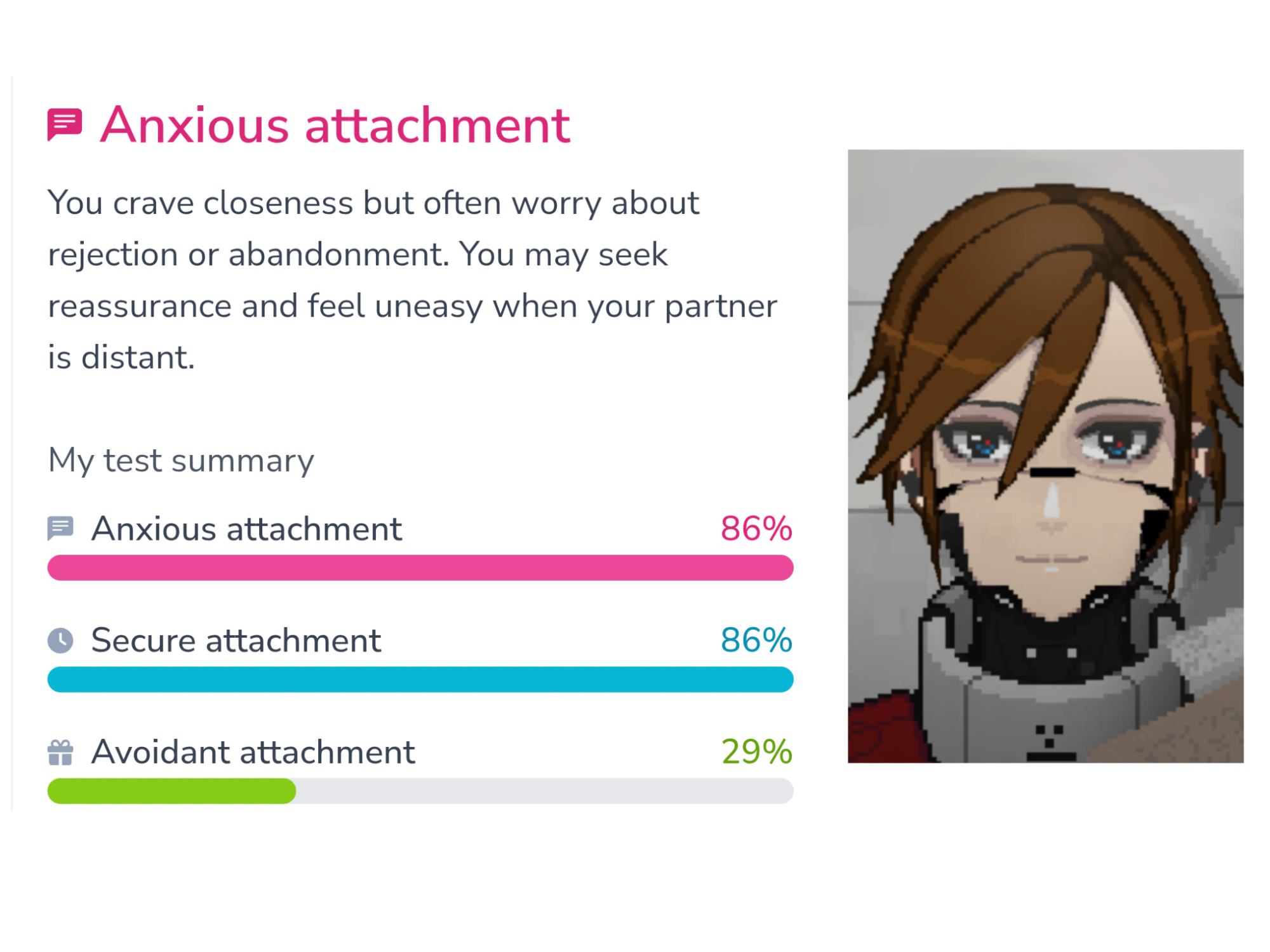 Anxious attachment

You crave closeness but often worry about rejection or abandonment. You may seek reassurance and feel uneasy when your partner is distant.

My test summary

Anxious attachment 86%

Secure attachment 86%

Avoidant attachment 29%